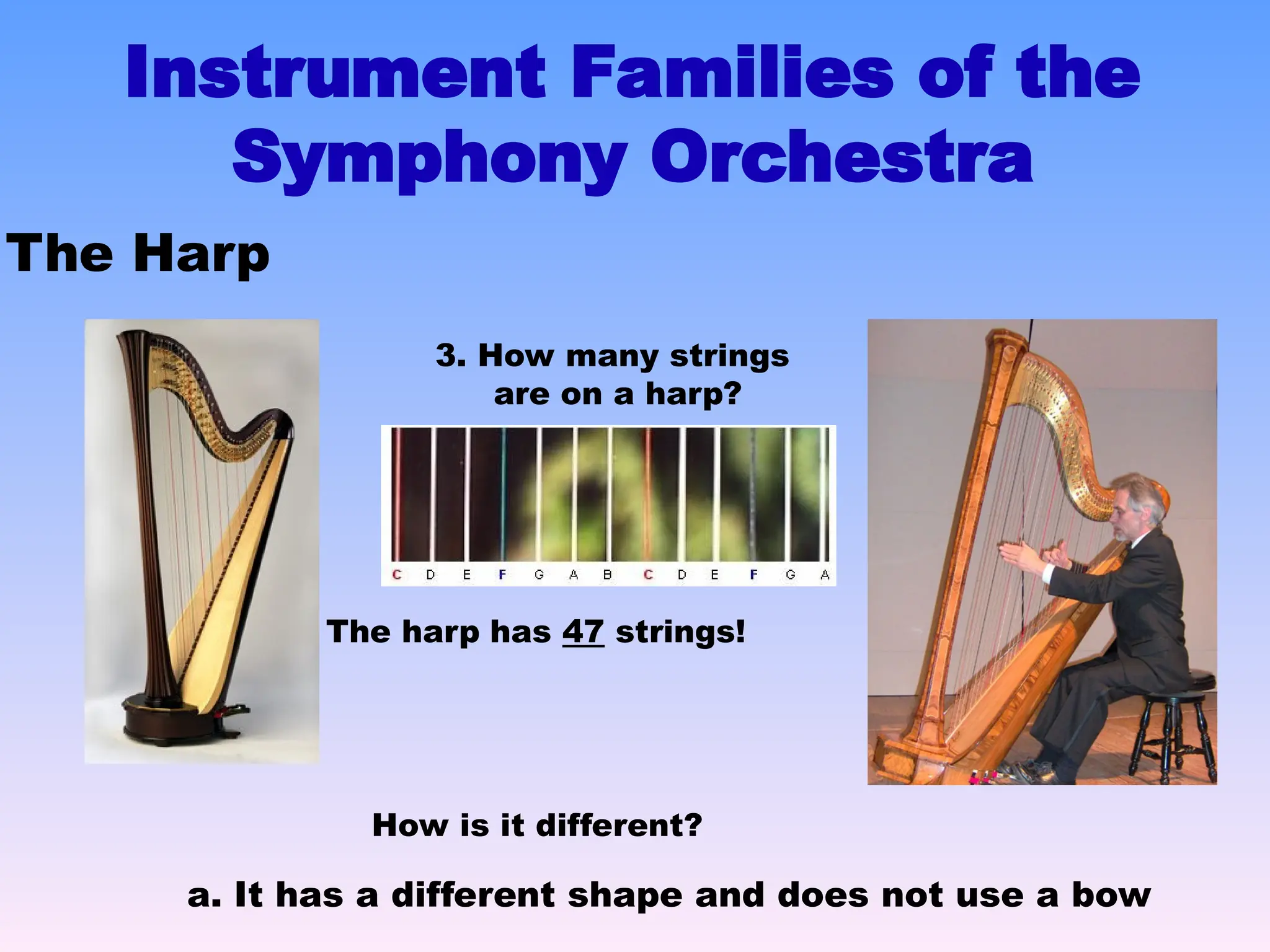 Instrument Families of the Symphony Orchestra

The Harp

3. How many strings are on a harp?

C D E F G A B C D E F G A

The harp has 47 strings!

How is it different?

a. It has a different shape and does not use a bow